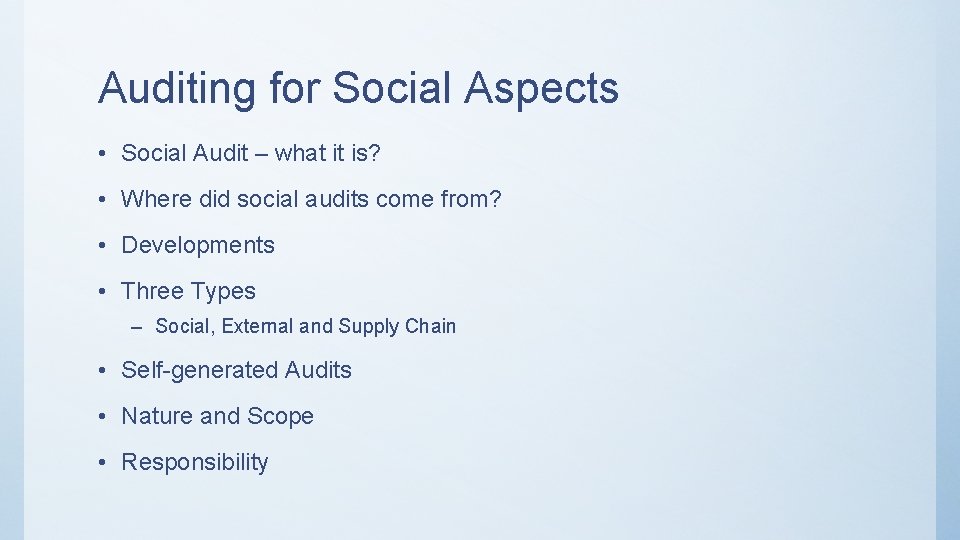 Auditing for Social Aspects

• Social Audit – what it is?

• Where did social audits come from?

• Developments

• Three Types

– Social, External and Supply Chain

• Self-generated Audits

• Nature and Scope

• Responsibility